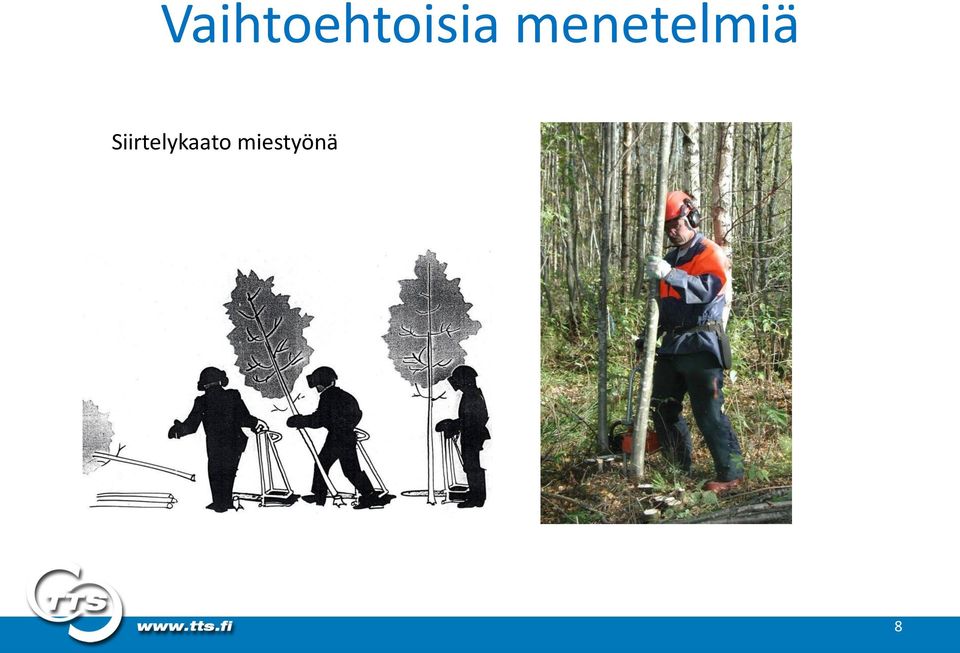 Vaihtoehtoisia menetelmiä

Siirtelykaato miestyönä

TTS

www.tts.fi

8